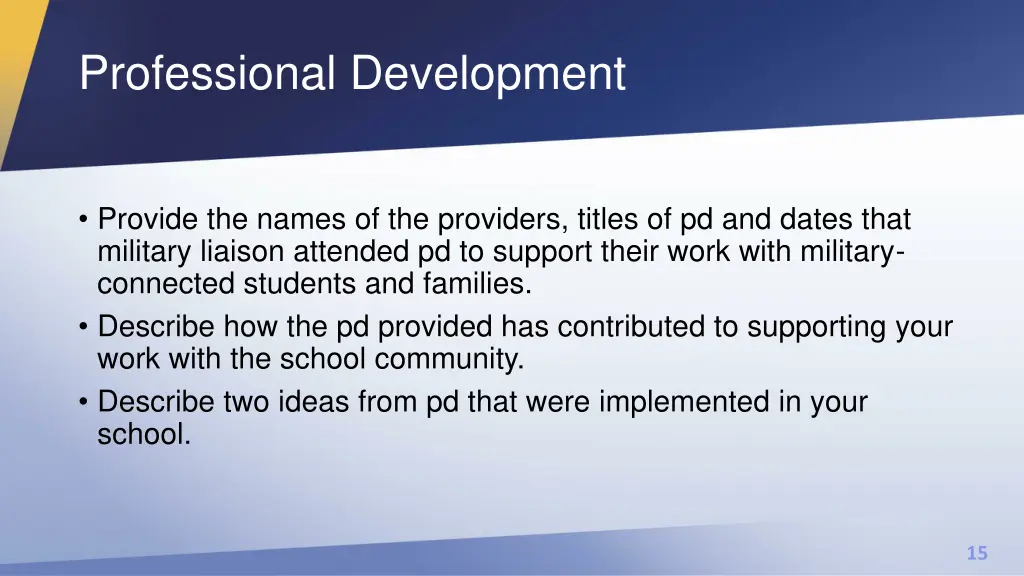 Professional Development

• Provide the names of the providers, titles of pd and dates that military liaison attended pd to support their work with military-connected students and families.
• Describe how the pd provided has contributed to supporting your work with the school community.
• Describe two ideas from pd that were implemented in your school.

15